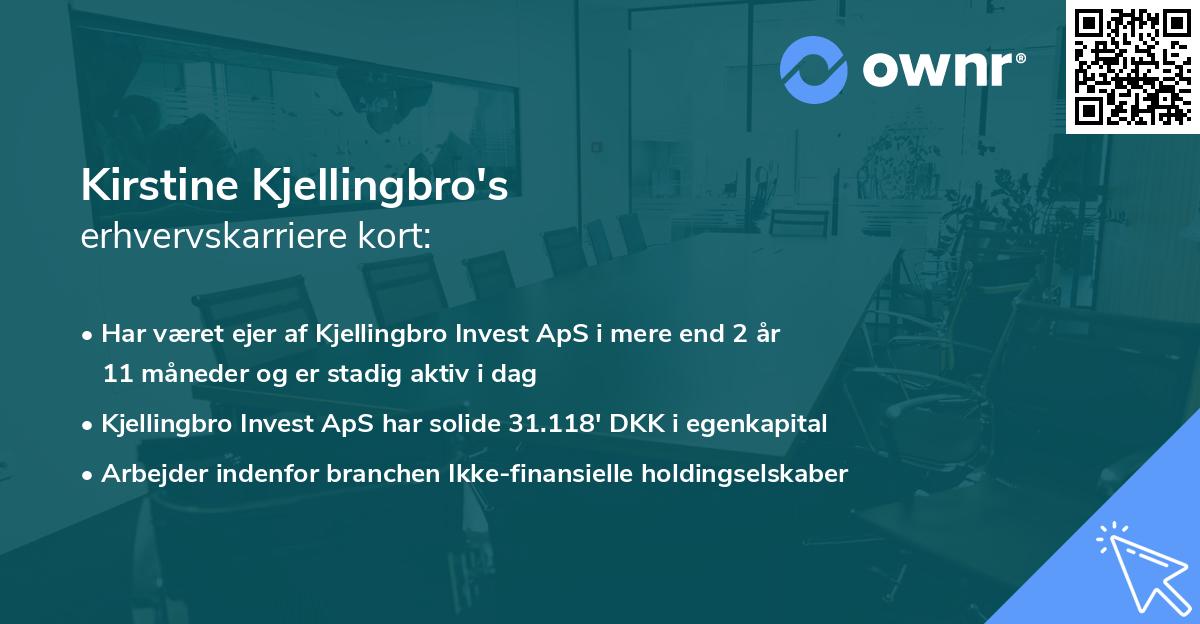 ownr®

Kirstine Kjellingbro's
erhvervskarriere kort:

• Har været ejer af Kjellingbro Invest ApS i mere end 2 år 11 måneder og er stadig aktiv i dag
• Kjellingbro Invest ApS har solide 31.118' DKK i egenkapital
• Arbejder indenfor branchen Ikke-finansielle holdingselskaber